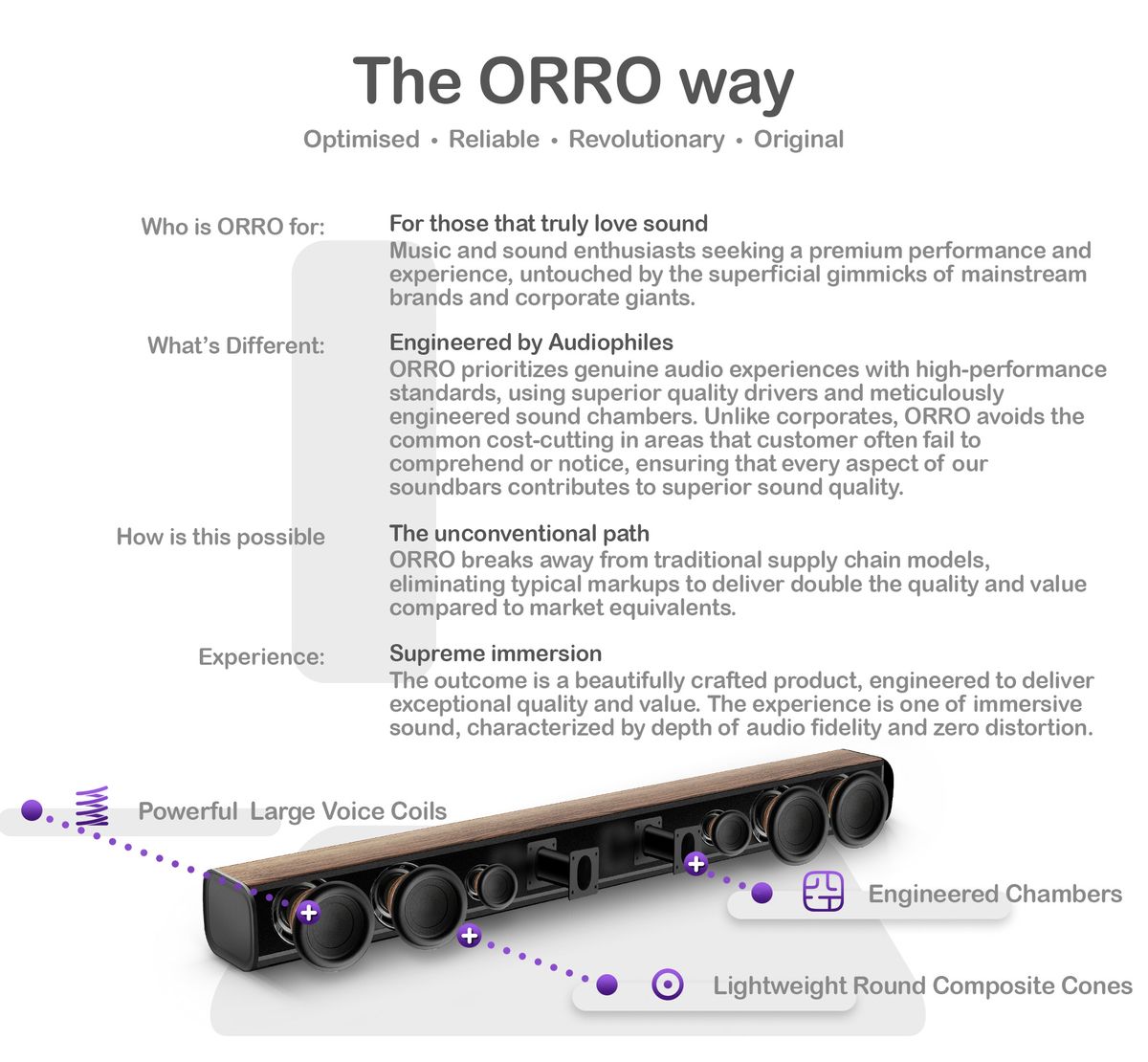 The ORRO way

Optimised • Reliable • Revolutionary • Original

Who is ORRO for:

For those that truly love sound
Music and sound enthusiasts seeking a premium performance and experience, untouched by the superficial gimmicks of mainstream brands and corporate giants.

What's Different:

Engineered by Audiophiles
ORRO prioritizes genuine audio experiences with high-performance standards, using superior quality drivers and meticulously engineered sound chambers. Unlike corporates, ORRO avoids the common cost-cutting in areas that customer often fail to comprehend or notice, ensuring that every aspect of our soundbars contributes to superior sound quality.

How is this possible

The unconventional path
ORRO breaks away from traditional supply chain models, eliminating typical markups to deliver double the quality and value compared to market equivalents.

Experience:

Supreme immersion
The outcome is a beautifully crafted product, engineered to deliver exceptional quality and value. The experience is one of immersive sound, characterized by depth of audio fidelity and zero distortion.

Powerful Large Voice Coils

Engineered Chambers

Lightweight Round Composite Cones